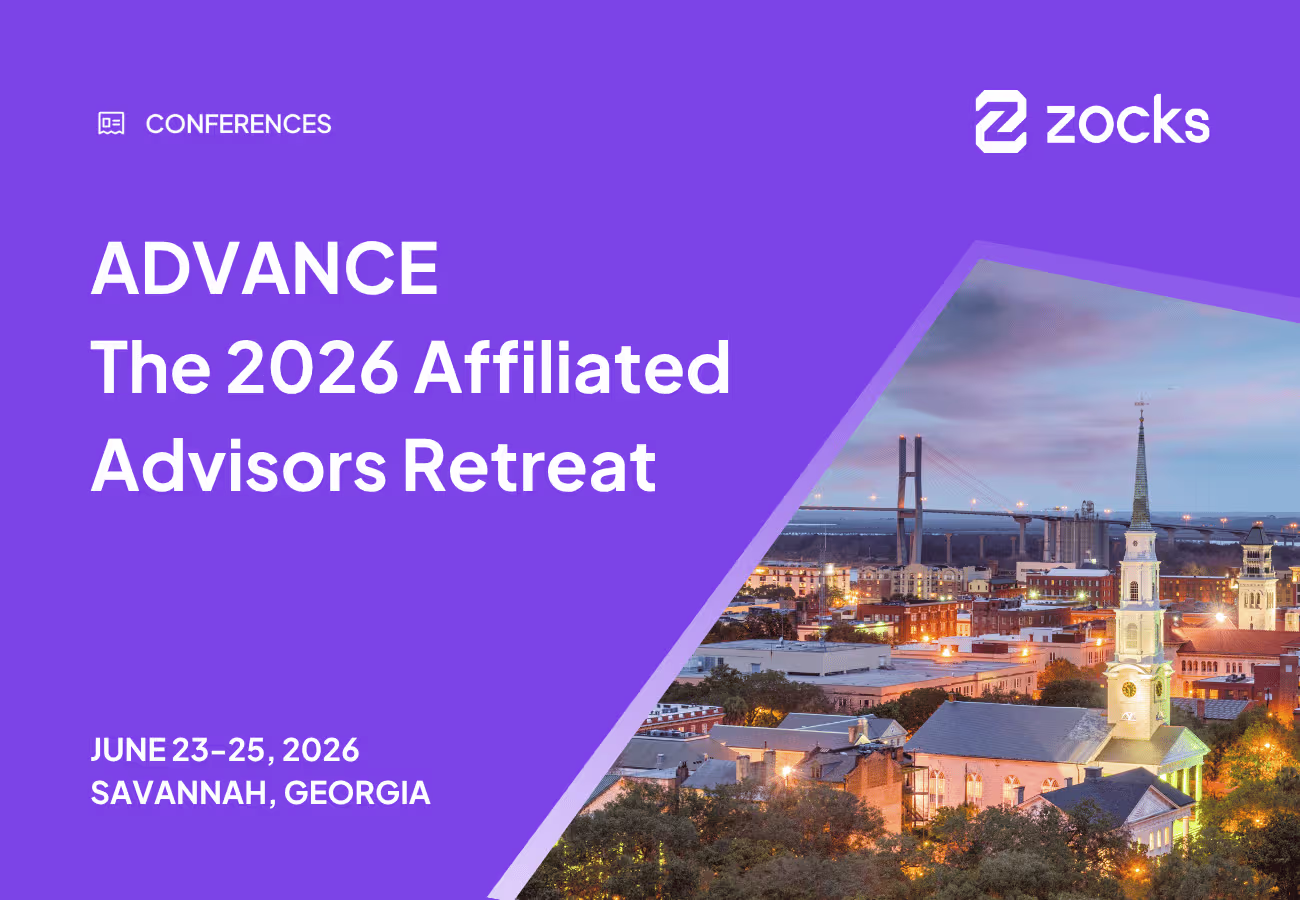 CONFERENCES

zocks

ADVANCE
The 2026 Affiliated Advisors Retreat

JUNE 23-25, 2026
SAVANNAH, GEORGIA